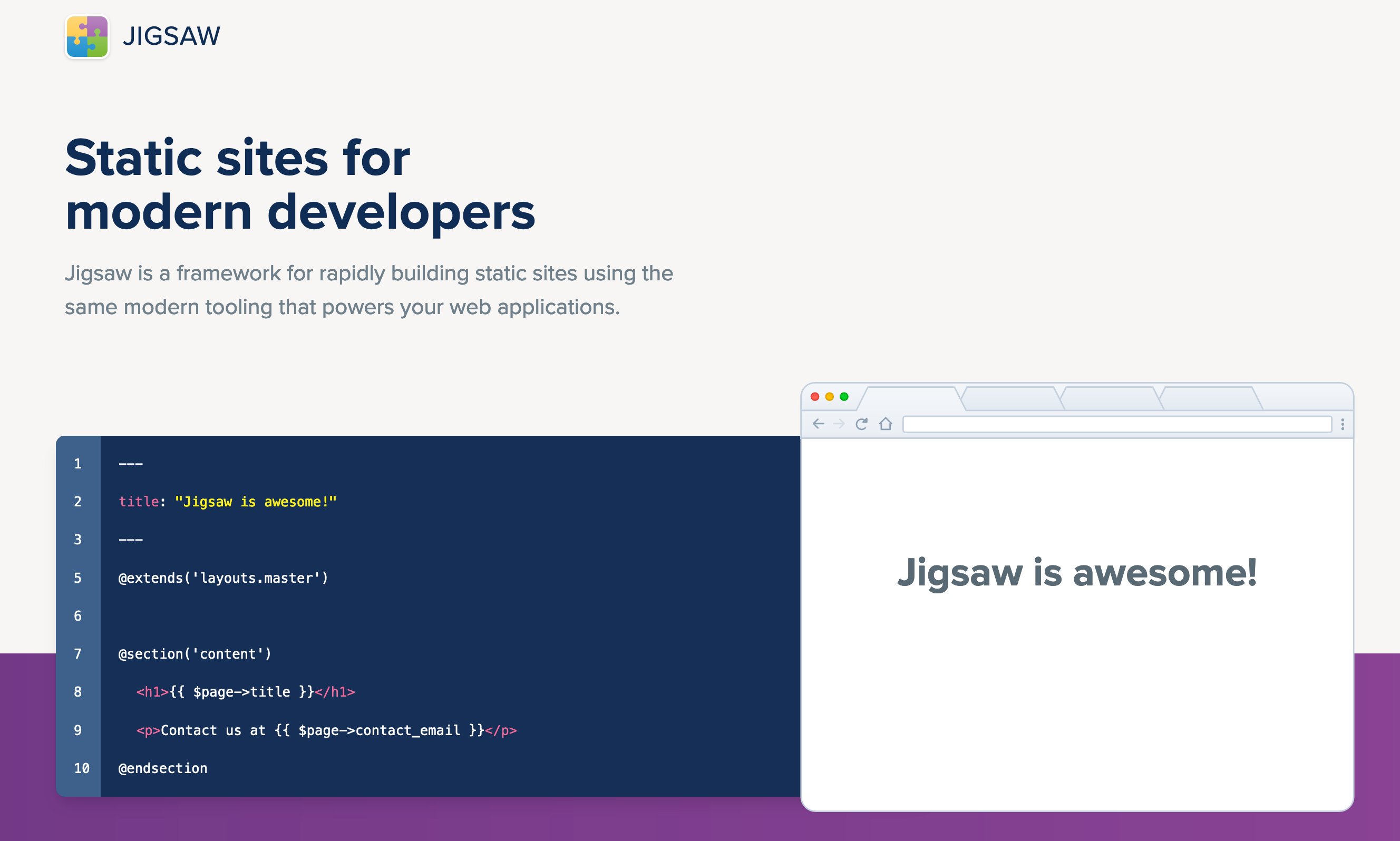 JIGSAW

Static sites for modern developers

Jigsaw is a framework for rapidly building static sites using the same modern tooling that powers your web applications.

1 ---
2 title: "Jigsaw is awesome!"
3 ---
5 @extends('layouts.master')
6
7 @section('content')
8 <h1>{{ $page->title }}</h1>
9 <p>Contact us at {{ $page->contact_email }}</p>
10 @endsection

Jigsaw is awesome!